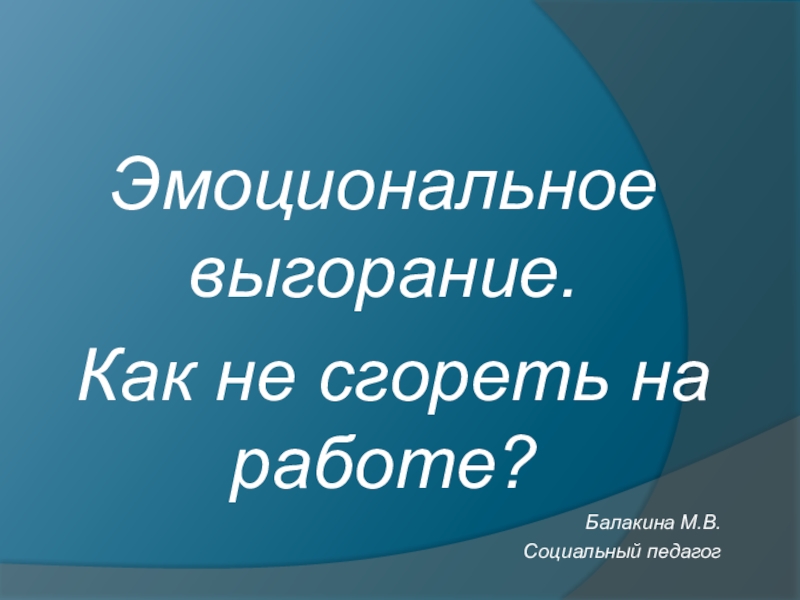 Эмоциональное выгорание.

Как не сгореть на работе?

Балакина М.В.

Социальный педагог